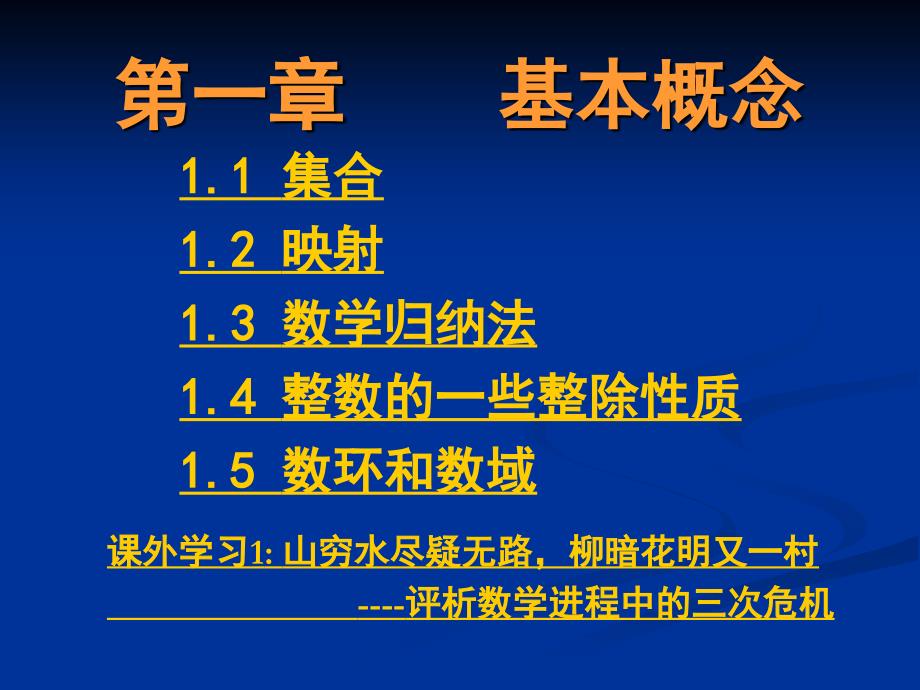 第一章　　基本概念

1.1 集合

1.2 映射

1.3 数学归纳法

1.4 整数的一些整除性质

1.5 数环和数域

课外学习1: 山穷水尽疑无路，柳暗花明又一村

----评析数学进程中的三次危机